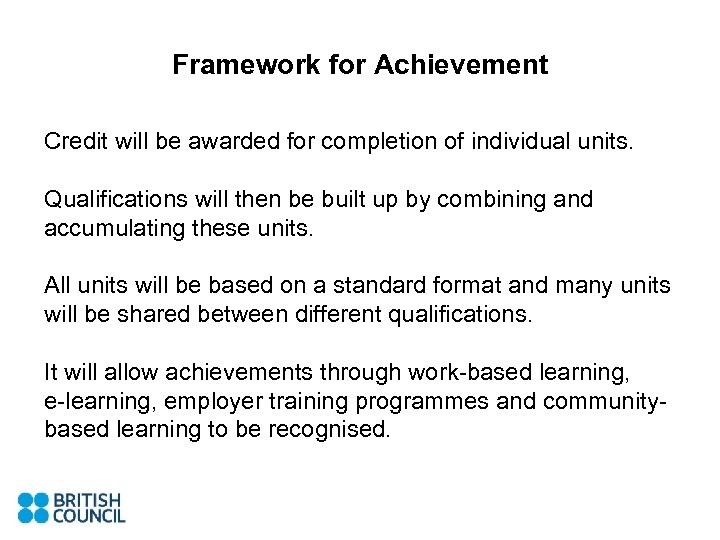 Framework for Achievement

Credit will be awarded for completion of individual units.

Qualifications will then be built up by combining and accumulating these units.

All units will be based on a standard format and many units will be shared between different qualifications.

It will allow achievements through work-based learning, e-learning, employer training programmes and community-based learning to be recognised.

BRITISH COUNCIL